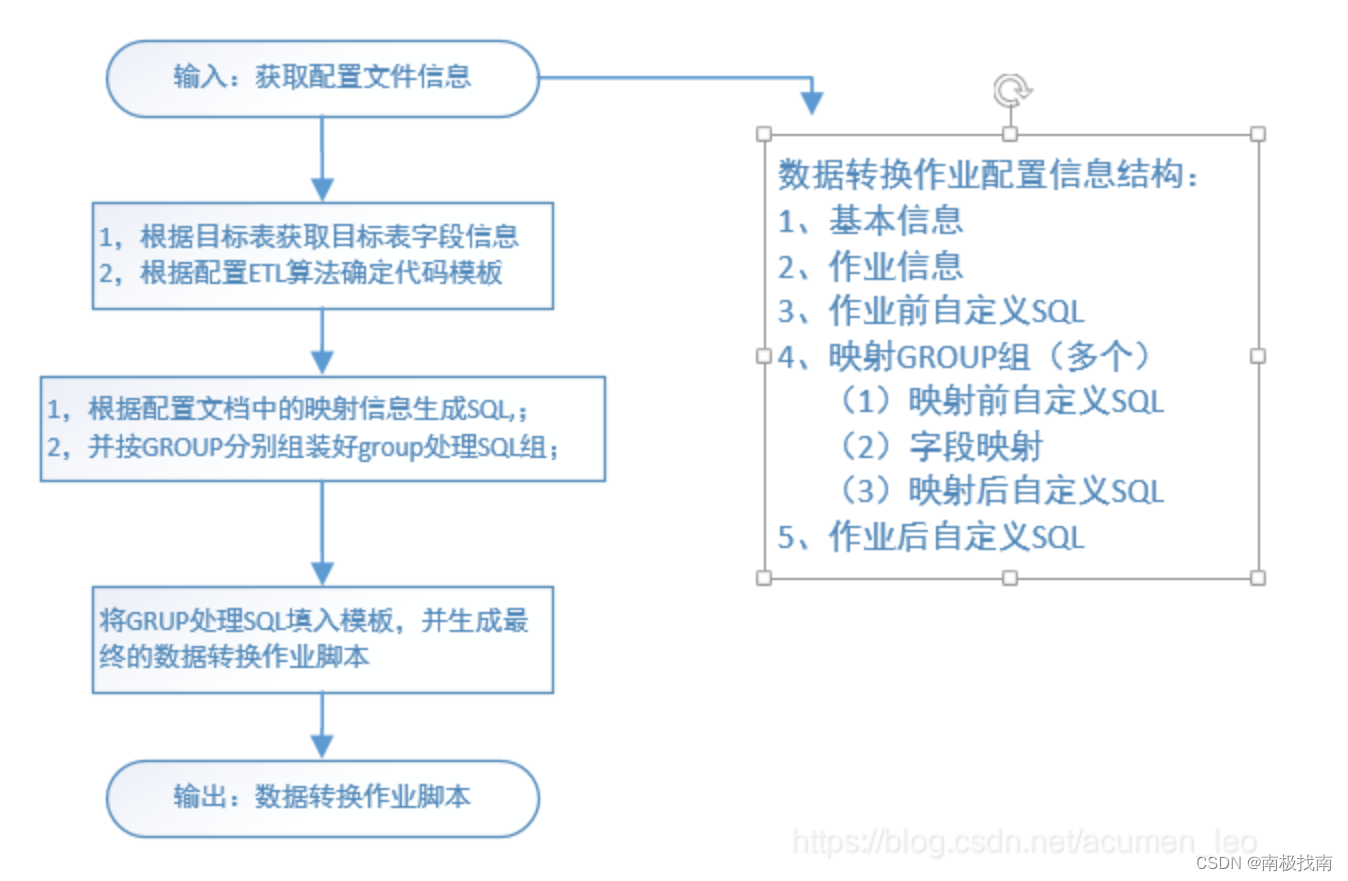 输入：获取配置文件信息

1，根据目标表获取目标表字段信息
2，根据配置ETL算法确定代码模板

1，根据配置文档中的映射信息生成SQL,；
2，并按GROUP分别组装好group处理SQL组；

将GRUP处理SQL填入模板，并生成最终的数据转换作业脚本

输出：数据转换作业脚本

数据转换作业配置信息结构：
1、基本信息
2、作业信息
3、作业前自定义SQL
4、映射GROUP组（多个）
（1）映射前自定义SQL
（2）字段映射
（3）映射后自定义SQL
5、作业后自定义SQL

https://blog.csdn.net/acumen_leo
CSDN @南极找南